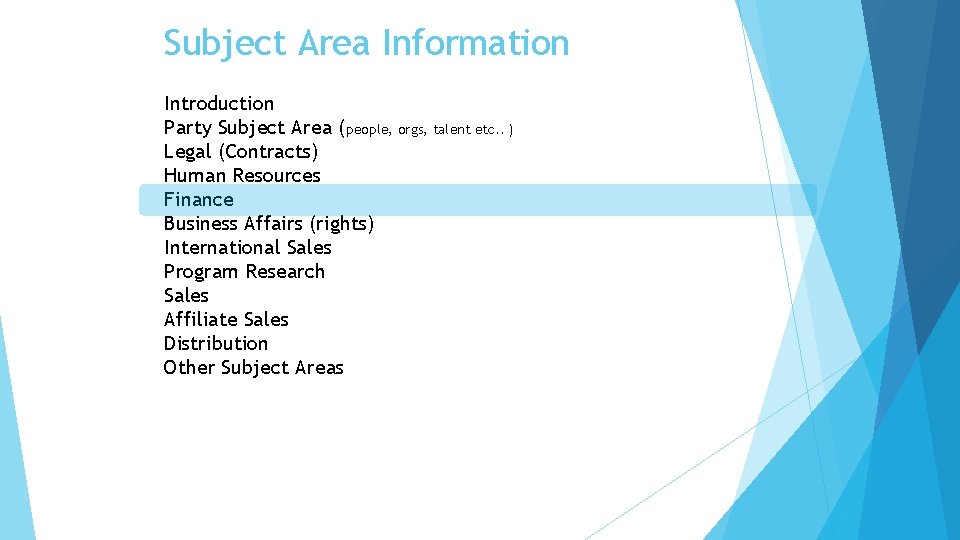 Subject Area Information

Introduction
Party Subject Area (people, orgs, talent etc.. )
Legal (Contracts)
Human Resources
Finance
Business Affairs (rights)
International Sales
Program Research
Sales
Affiliate Sales
Distribution
Other Subject Areas